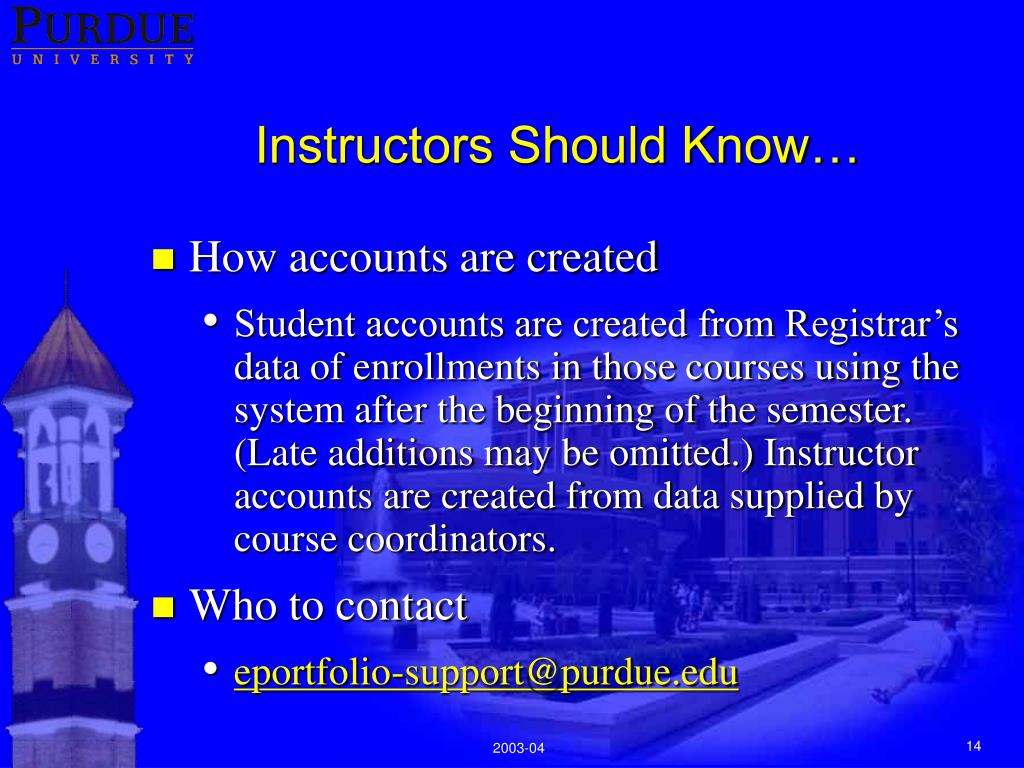 PURDUE
UNIVERSITY

Instructors Should Know…

How accounts are created

Student accounts are created from Registrar's data of enrollments in those courses using the system after the beginning of the semester. (Late additions may be omitted.) Instructor accounts are created from data supplied by course coordinators.

Who to contact

eportfolio-support@purdue.edu

2003-04

14